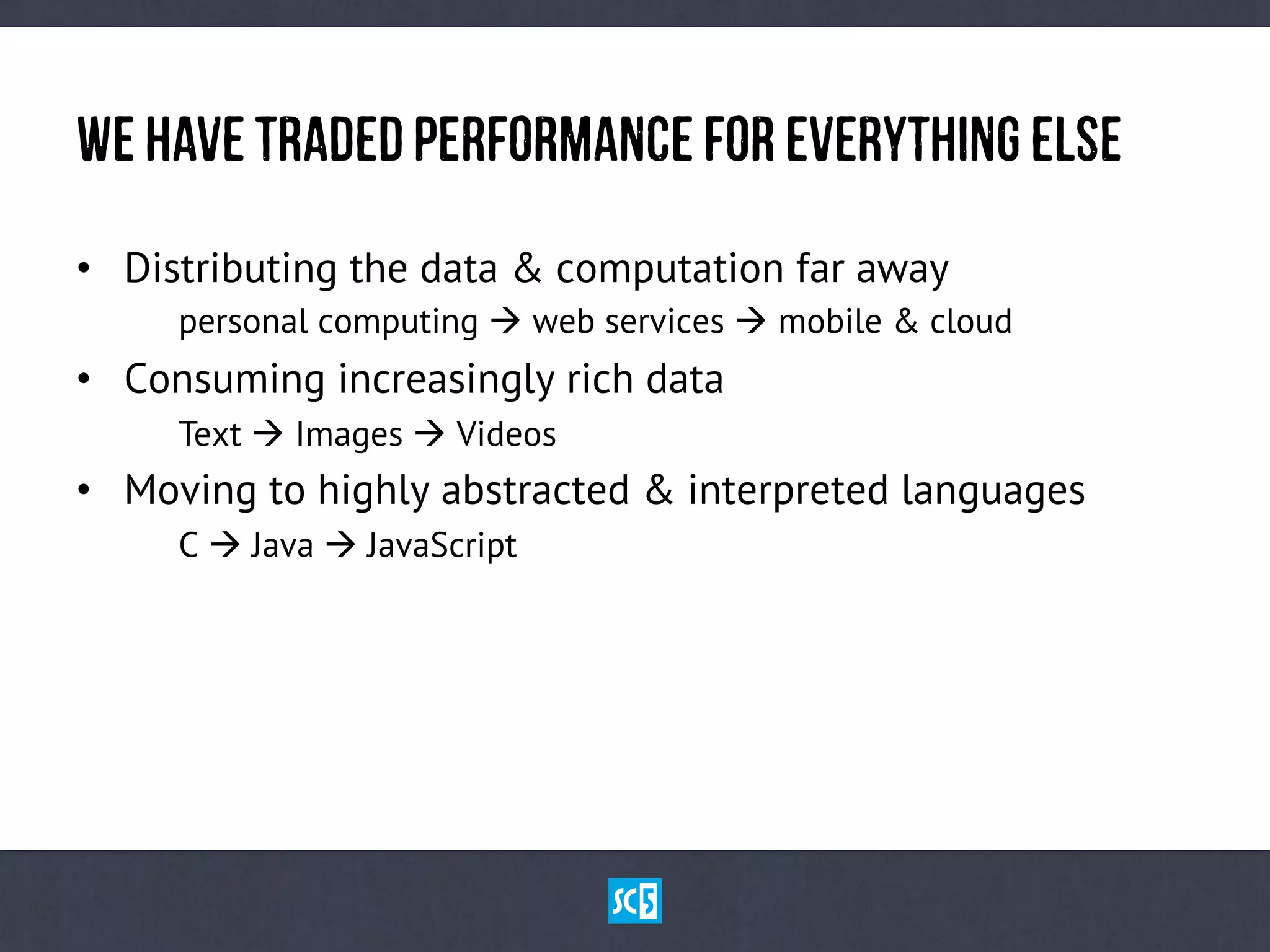 WE HAVE TRADED PERFORMANCE FOR EVERYTHING ELSE

• Distributing the data & computation far away

personal computing → web services → mobile & cloud

• Consuming increasingly rich data

Text → Images → Videos

• Moving to highly abstracted & interpreted languages

C → Java → JavaScript

SC5